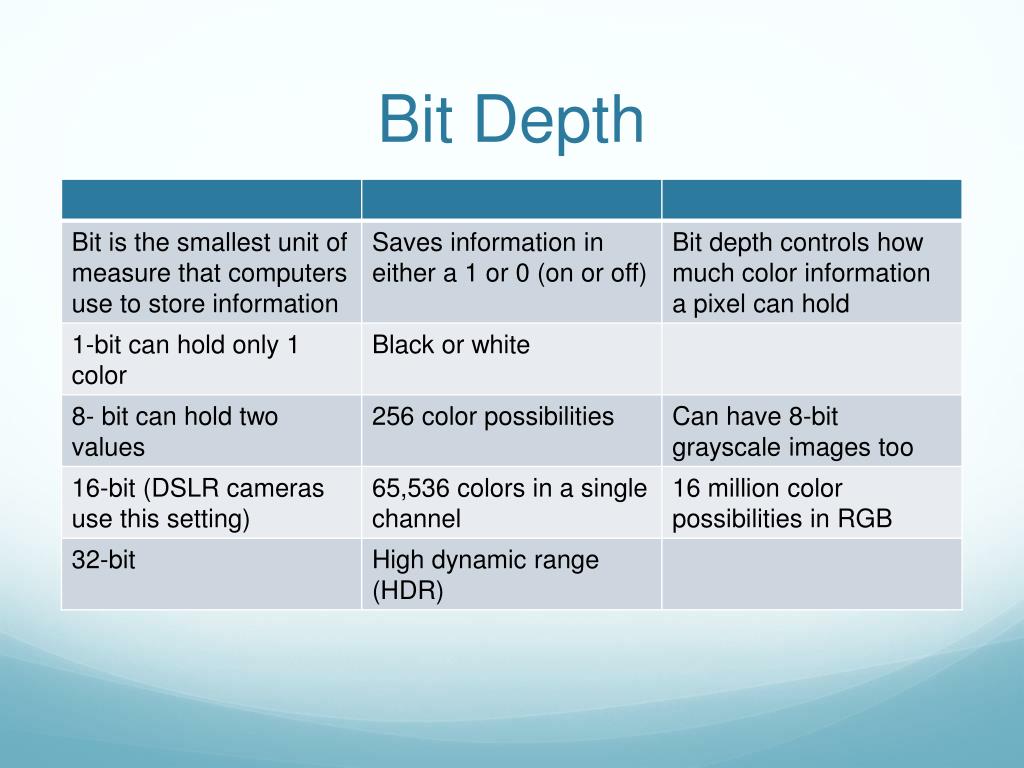 Bit Depth

| | | |
|---|---|---|
| Bit is the smallest unit of measure that computers use to store information | Saves information in either a 1 or 0 (on or off) | Bit depth controls how much color information a pixel can hold |
| 1-bit can hold only 1 color | Black or white | |
| 8- bit can hold two values | 256 color possibilities | Can have 8-bit grayscale images too |
| 16-bit (DSLR cameras use this setting) | 65,536 colors in a single channel | 16 million color possibilities in RGB |
| 32-bit | High dynamic range (HDR) | |